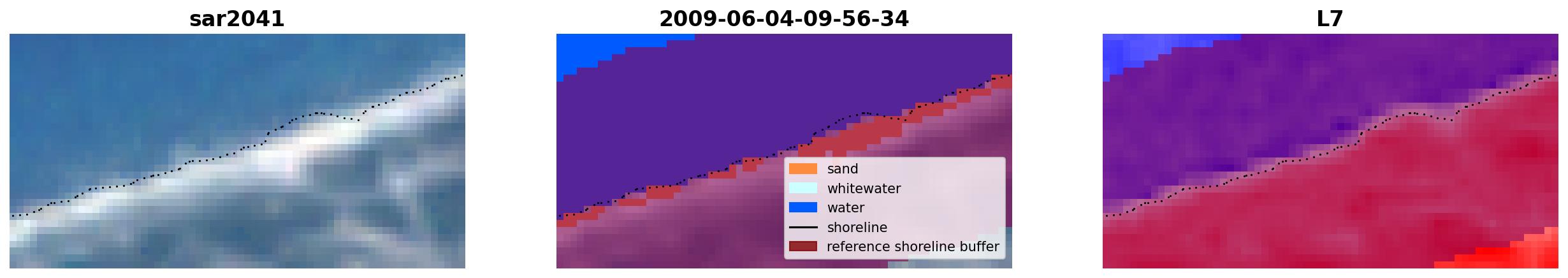 sar2041

2009-06-04-09-56-34

sand
whitewater
water
shoreline
reference shoreline buffer

L7